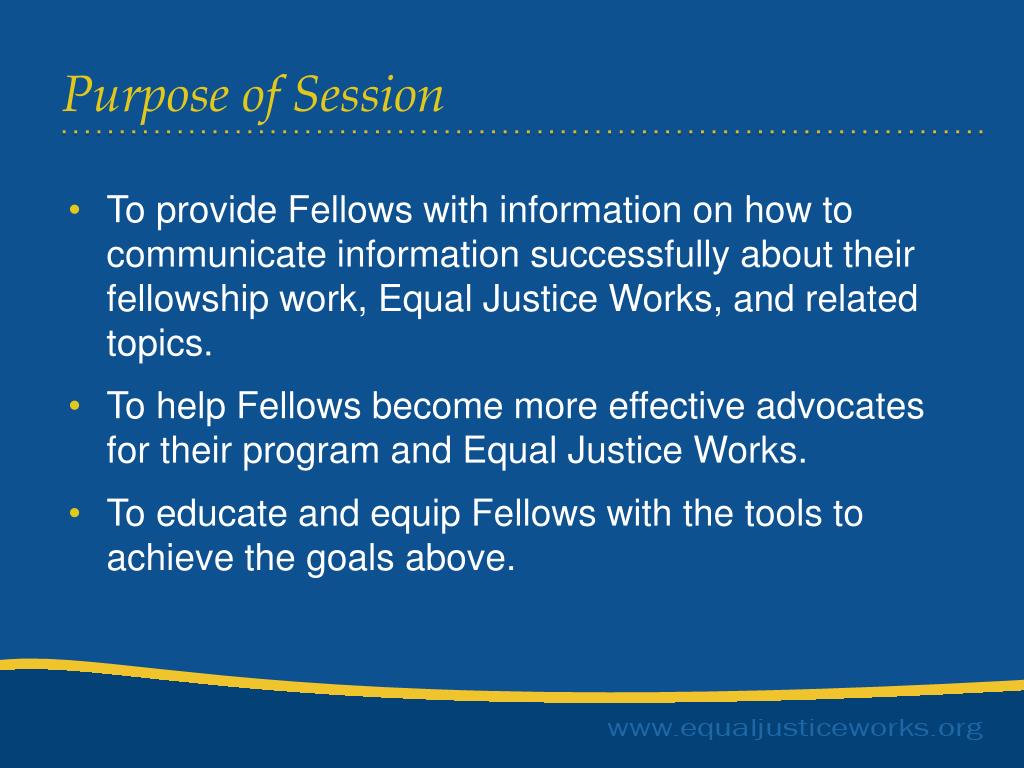 Purpose of Session

• To provide Fellows with information on how to communicate information successfully about their fellowship work, Equal Justice Works, and related topics.

• To help Fellows become more effective advocates for their program and Equal Justice Works.

• To educate and equip Fellows with the tools to achieve the goals above.

www.equaljusticeworks.org